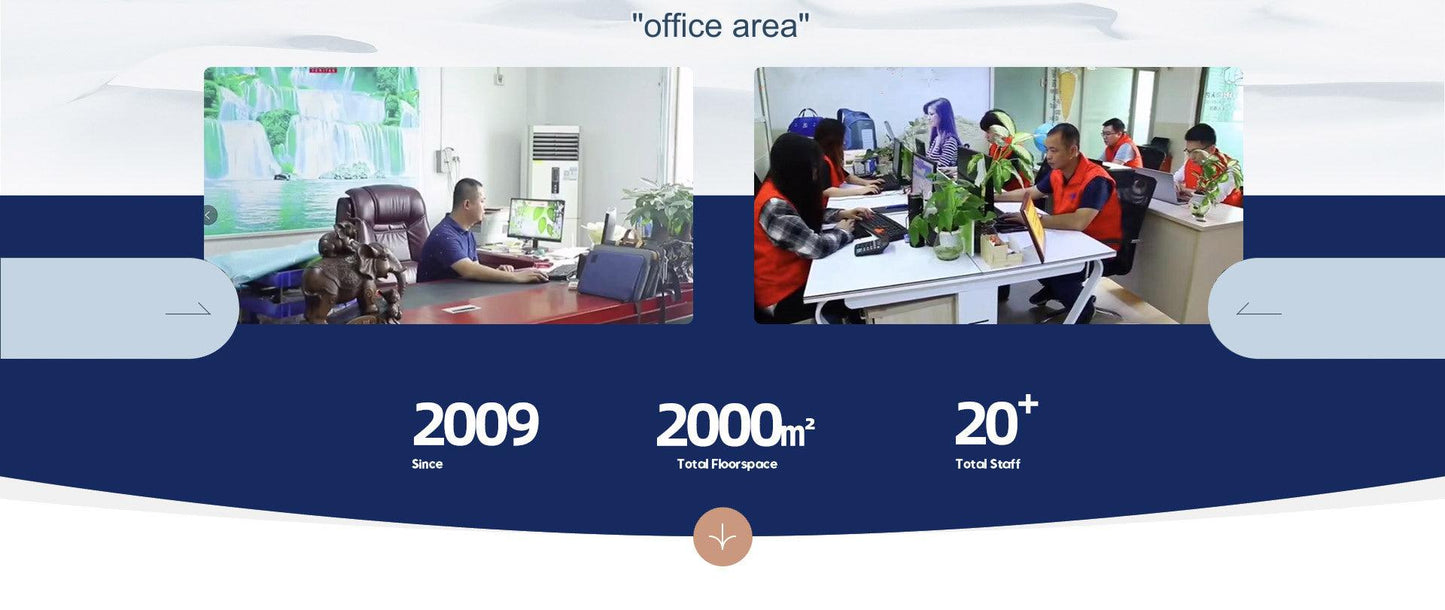 "office area"

2009
Since

2000㎡
Total Floorspace

20+
Total Staff